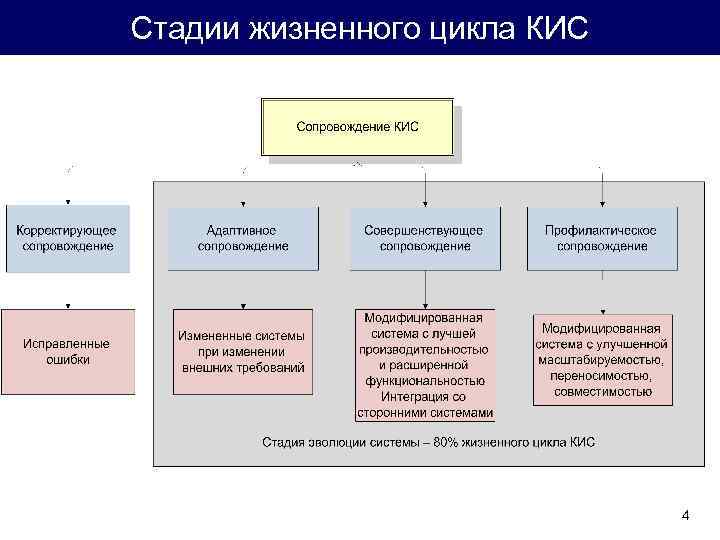 Стадии жизненного цикла КИС

Сопровождение КИС

Корректирующее сопровождение

Адаптивное сопровождение

Совершенствующее сопровождение

Профилактическое сопровождение

Исправленные ошибки

Измененные системы при изменении внешних требований

Модифицированная система с лучшей производительностью и расширенной функциональностью Интеграция со сторонними системами

Модифицированная система с улучшенной масштабируемостью, переносимостью, совместимостью

Стадия эволюции системы – 80% жизненного цикла КИС

4